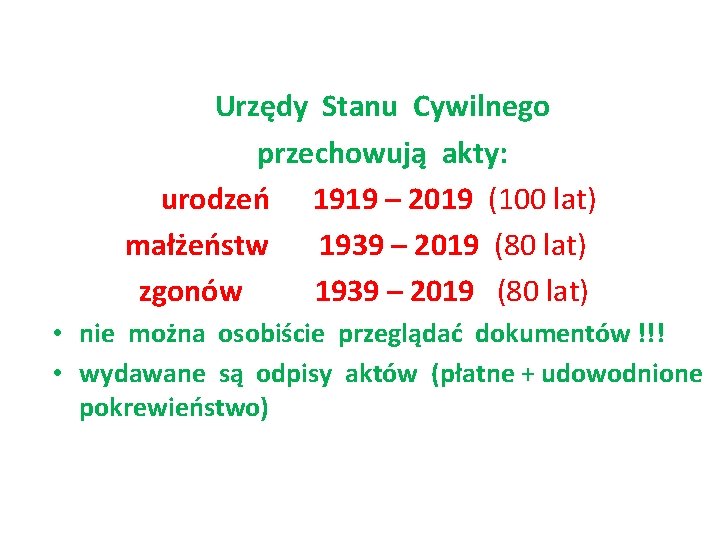 Urzędy Stanu Cywilnego

przechowują akty:

urodzeń 1919 – 2019 (100 lat)

małżeństw 1939 – 2019 (80 lat)

zgonów 1939 – 2019 (80 lat)

• nie można osobiście przeglądać dokumentów !!!

• wydawane są odpisy aktów (płatne + udowodnione pokrewieństwo)